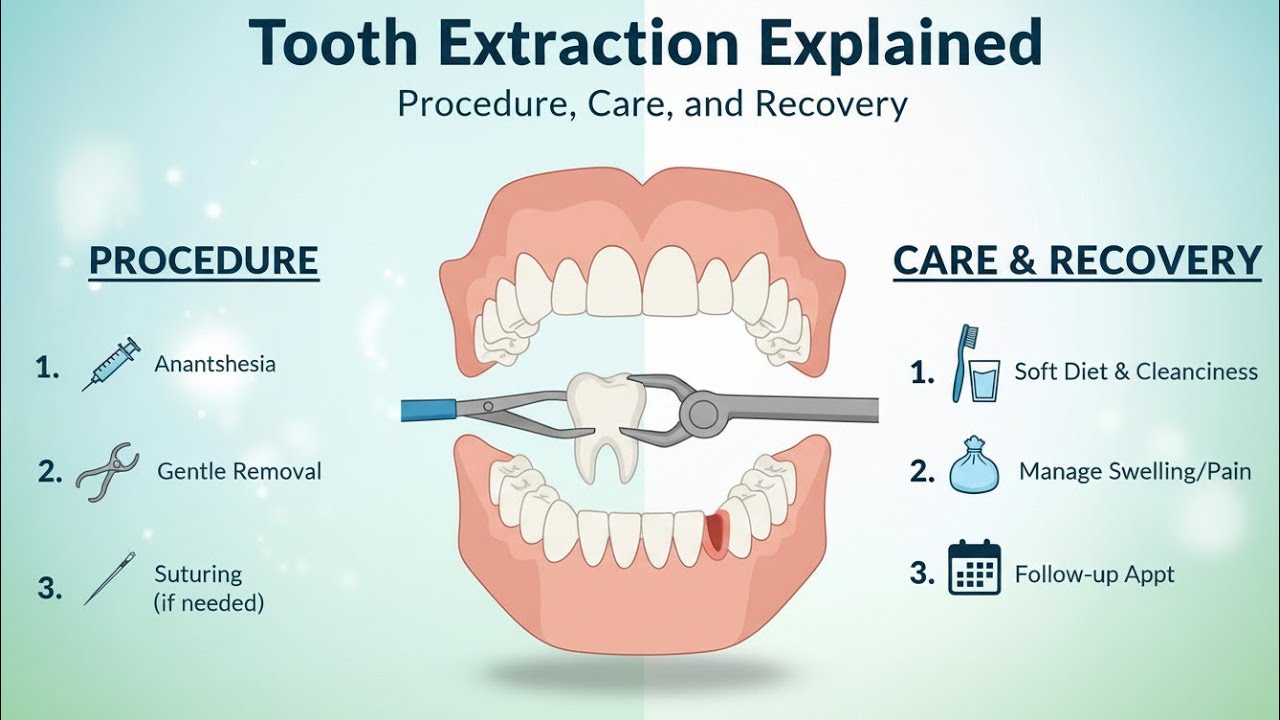 Tooth Extraction Explained

Procedure, Care, and Recovery

PROCEDURE

1. Anantshesia

2. Gentle Removal

3. Suturing (if needed)

CARE & RECOVERY

1. Soft Diet & Cleanciness

2. Manage Swelling/Pain

3. Follow-up Appt